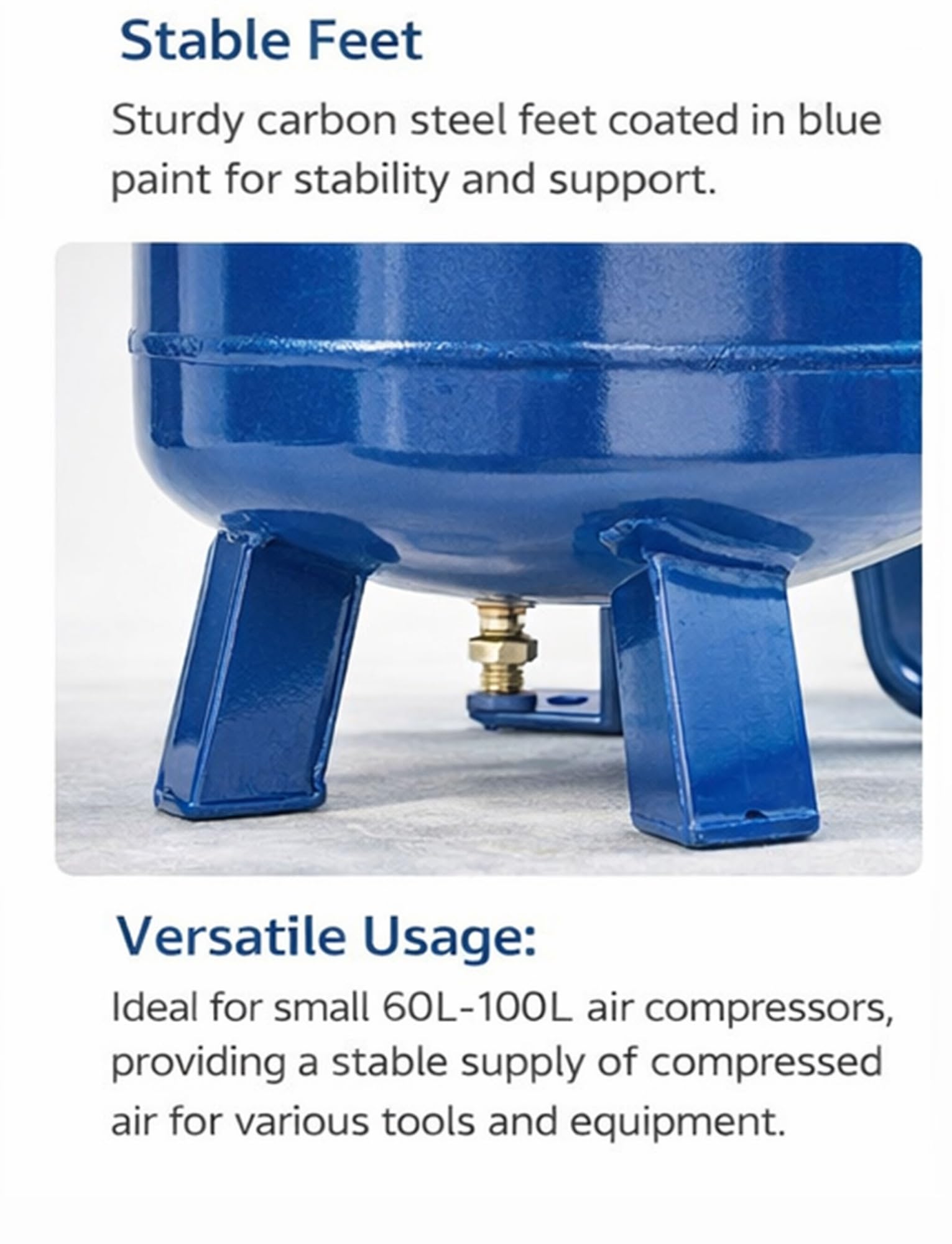 Stable Feet

Sturdy carbon steel feet coated in blue paint for stability and support.

Versatile Usage:

Ideal for small 60L-100L air compressors, providing a stable supply of compressed air for various tools and equipment.